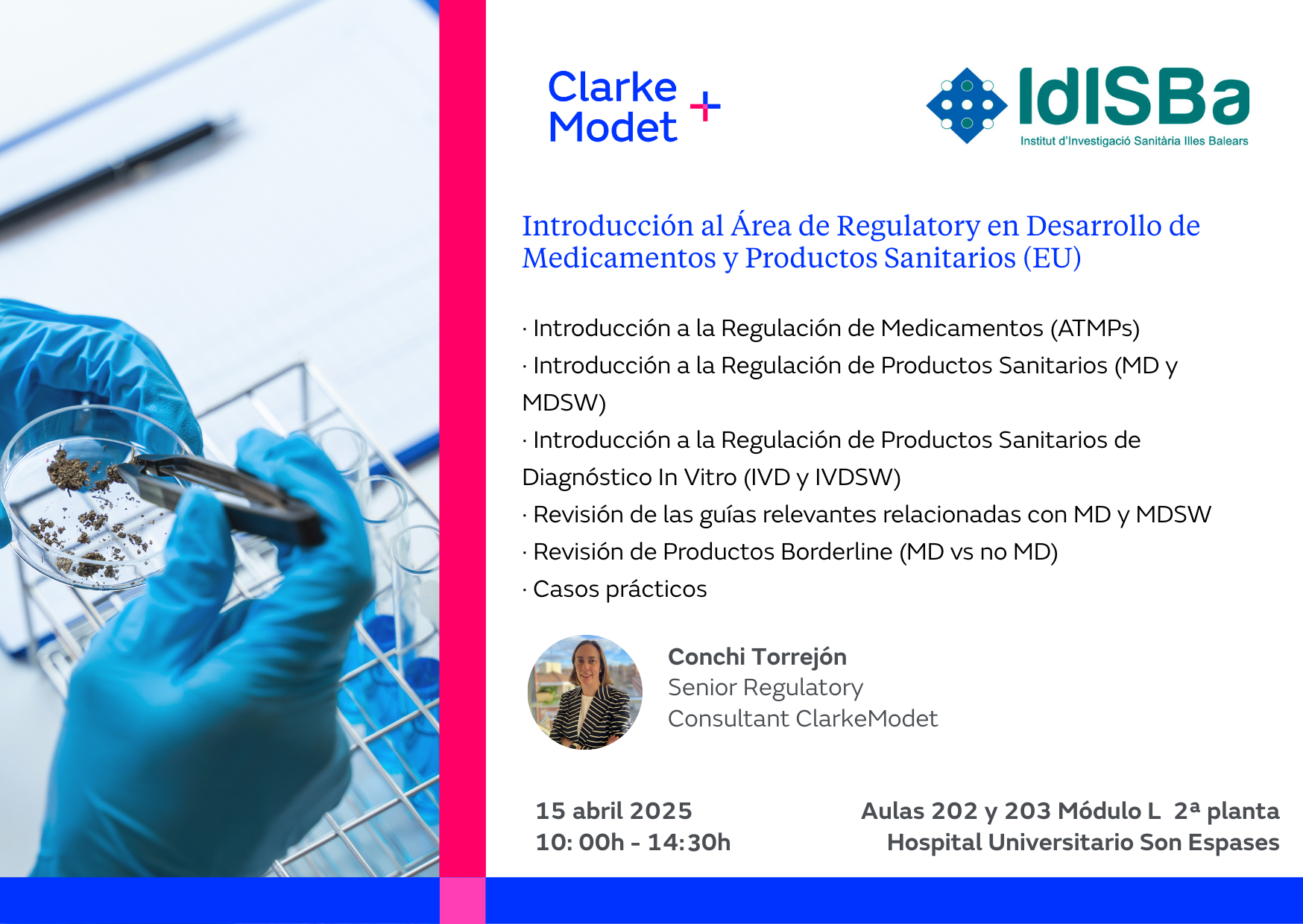 Clarke Modet +

IdISBa
Institut d'Investigació Sanitària Illes Balears

Introducción al Área de Regulatory en Desarrollo de Medicamentos y Productos Sanitarios (EU)

· Introducción a la Regulación de Medicamentos (ATMPs)
· Introducción a la Regulación de Productos Sanitarios (MD y MDSW)
· Introducción a la Regulación de Productos Sanitarios de Diagnóstico In Vitro (IVD y IVDSW)
· Revisión de las guías relevantes relacionadas con MD y MDSW
· Revisión de Productos Borderline (MD vs no MD)
· Casos prácticos

Conchi Torrejón
Senior Regulatory
Consultant ClarkeModet

15 abril 2025
10: 00h - 14:30h

Aulas 202 y 203 Módulo L 2ª planta
Hospital Universitario Son Espases